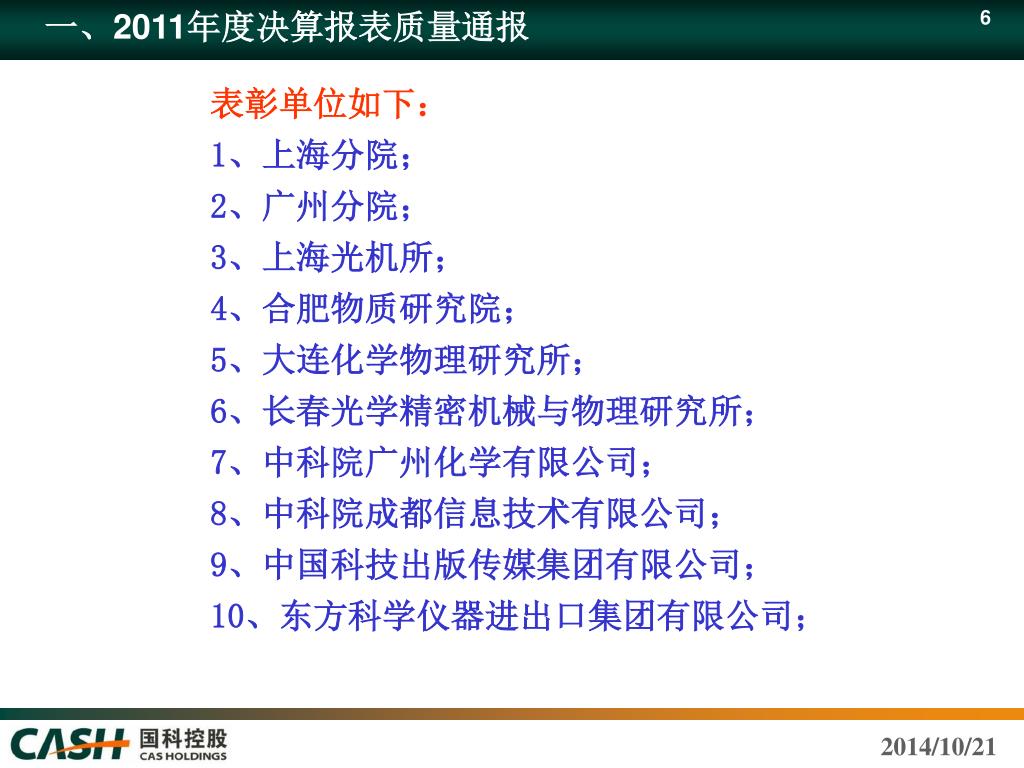 一、2011年度决算报表质量通报

6

表彰单位如下：

1、上海分院；

2、广州分院；

3、上海光机所；

4、合肥物质研究院；

5、大连化学物理研究所；

6、长春光学精密机械与物理研究所；

7、中科院广州化学有限公司；

8、中科院成都信息技术有限公司；

9、中国科技出版传媒集团有限公司；

10、东方科学仪器进出口集团有限公司；

CASH 国科控股 CAS HOLDINGS

2014/10/21